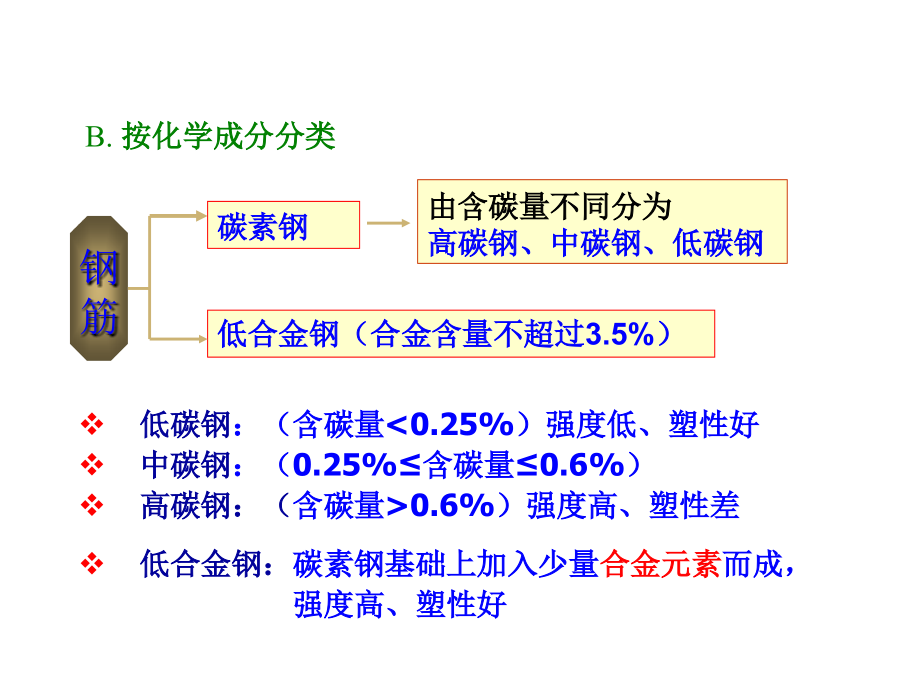 B. 按化学成分分类

钢筋

碳素钢

由含碳量不同分为
高碳钢、中碳钢、低碳钢

低合金钢（合金含量不超过3.5%）

❖ 低碳钢：（含碳量<0.25%）强度低、塑性好
❖ 中碳钢：（0.25%≤含碳量≤0.6%）
❖ 高碳钢：（含碳量>0.6%）强度高、塑性差

❖ 低合金钢：碳素钢基础上加入少量合金元素而成，强度高、塑性好